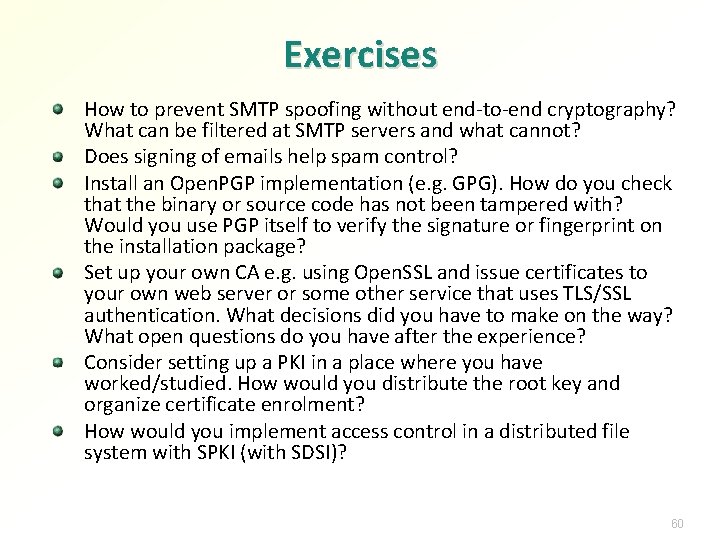 Exercises

- How to prevent SMTP spoofing without end-to-end cryptography? What can be filtered at SMTP servers and what cannot?
- Does signing of emails help spam control?
- Install an OpenPGP implementation (e.g. GPG). How do you check that the binary or source code has not been tampered with? Would you use PGP itself to verify the signature or fingerprint on the installation package?
- Set up your own CA e.g. using OpenSSL and issue certificates to your own web server or some other service that uses TLS/SSL authentication. What decisions did you have to make on the way? What open questions do you have after the experience?
- Consider setting up a PKI in a place where you have worked/studied. How would you distribute the root key and organize certificate enrolment?
- How would you implement access control in a distributed file system with SPKI (with SDSI)?

60